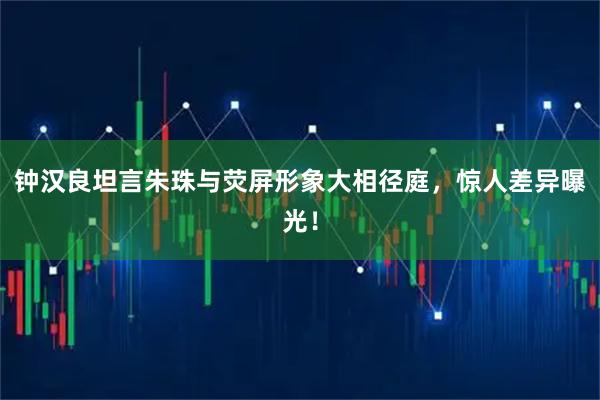 钟汉良坦言朱珠与荧屏形象大相径庭，惊人差异曝光！